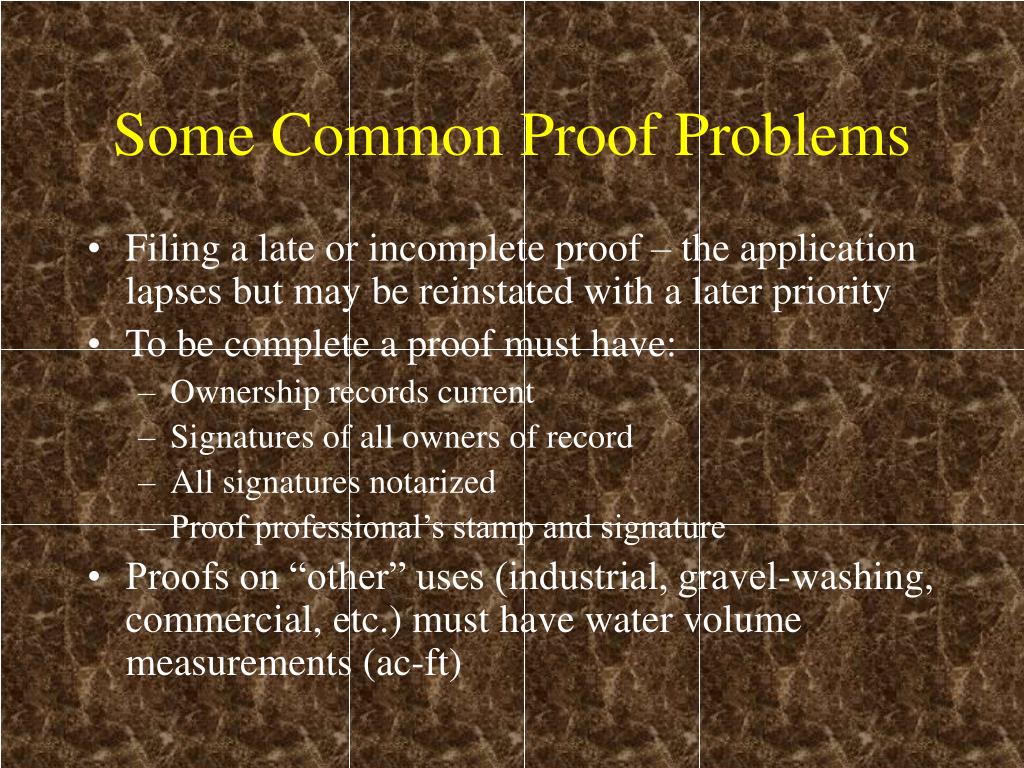 Some Common Proof Problems

• Filing a late or incomplete proof – the application lapses but may be reinstated with a later priority
• To be complete a proof must have:
  – Ownership records current
  – Signatures of all owners of record
  – All signatures notarized
  – Proof professional’s stamp and signature
• Proofs on “other” uses (industrial, gravel-washing, commercial, etc.) must have water volume measurements (ac-ft)